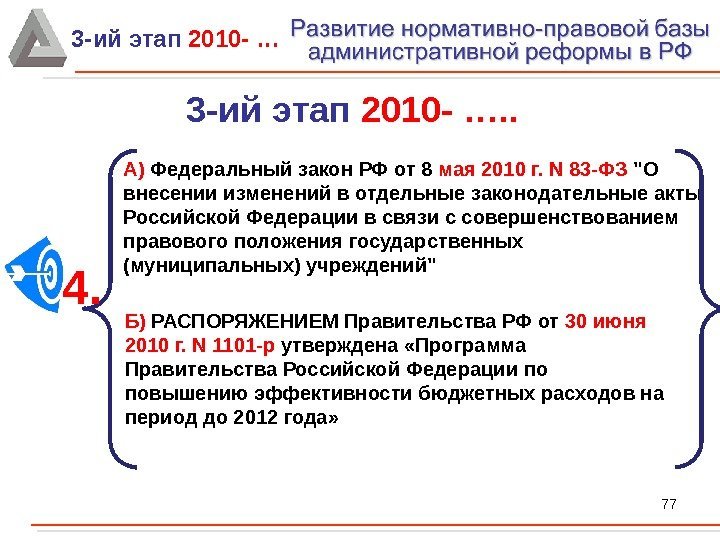 3-ий этап 2010- …

Развитие нормативно-правовой базы административной реформы в РФ

3-ий этап 2010- …..

4.

А) Федеральный закон РФ от 8 мая 2010 г. N 83-ФЗ "О внесении изменений в отдельные законодательные акты Российской Федерации в связи с совершенствованием правового положения государственных (муниципальных) учреждений"

Б) РАСПОРЯЖЕНИЕМ Правительства РФ от 30 июня 2010 г. N 1101-р утверждена «Программа Правительства Российской Федерации по повышению эффективности бюджетных расходов на период до 2012 года»

77